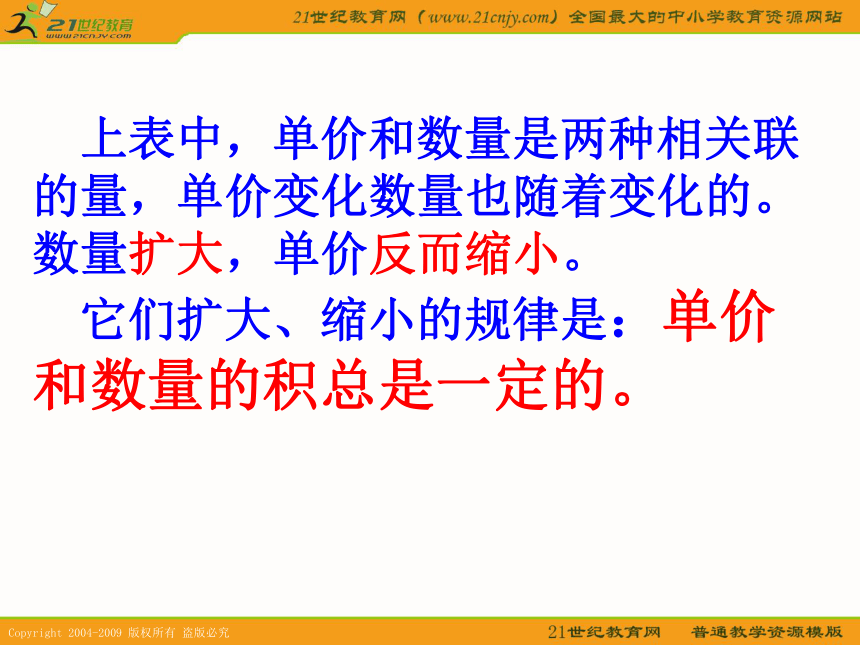 21世纪教育
www.21cnjy.com

21世纪教育网（www.21cnjy.com）全国最大的中小学教育资源网站

上表中，单价和数量是两种相关联的量，单价变化数量也随着变化的。数量扩大，单价反而缩小。

它们扩大、缩小的规律是：单价和数量的积总是一定的。

Copyright 2004-2009 版权所有 盗版必究

21世纪教育网　普通教学资源模版